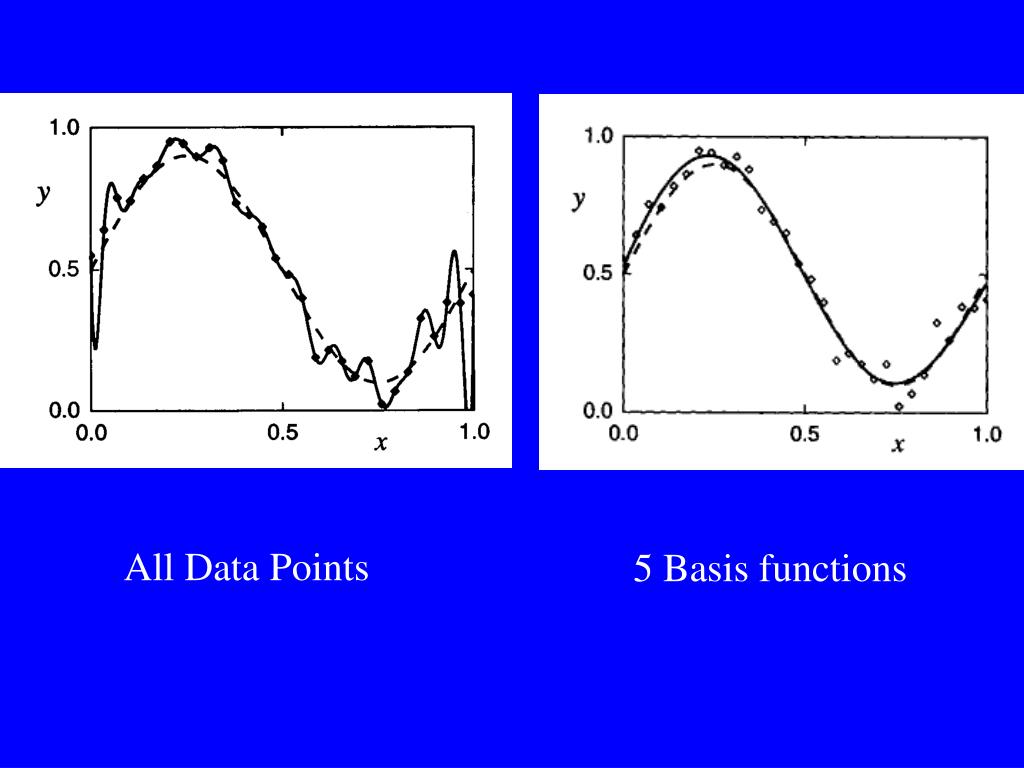 1.0
$y$
0.5
0.0
0.0
0.5
$x$
1.0

1.0
$y$
0.5
0.0
0.0
0.5
$x$
1.0

All Data Points

5 Basis functions